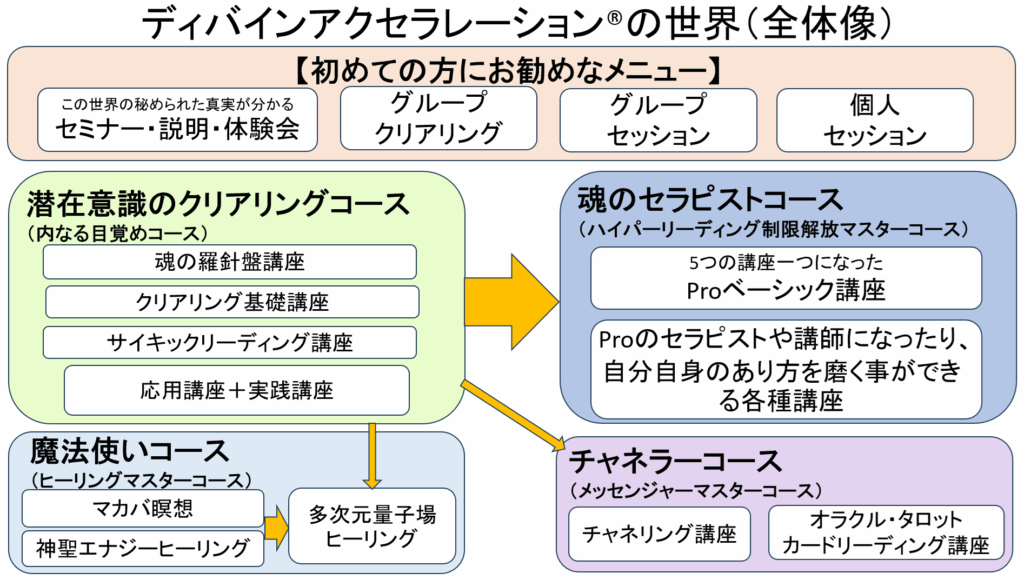 ディバインアクセラレーション®の世界（全体像）

【初めての方にお勧めなメニュー】

この世界の秘められた真実が分かる
セミナー・説明・体験会

グループ
クリアリング

グループ
セッション

個人
セッション

潜在意識のクリアリングコース
（内なる目覚めコース）

魂の羅針盤講座

クリアリング基礎講座

サイキックリーディング講座

応用講座＋実践講座

魂のセラピストコース
（ハイパーリーディング制限解放マスターコース）

5つの講座一つになった
Proベーシック講座

Proのセラピストや講師になったり、自分自身のあり方を磨く事ができる各種講座

魔法使いコース
（ヒーリングマスターコース）

マカバ瞑想

神聖エナジーヒーリング

多次元量子場
ヒーリング

チャネラーコース
（メッセンジャーマスターコース）

チャネリング講座

オラクル・タロット
カードリーディング講座